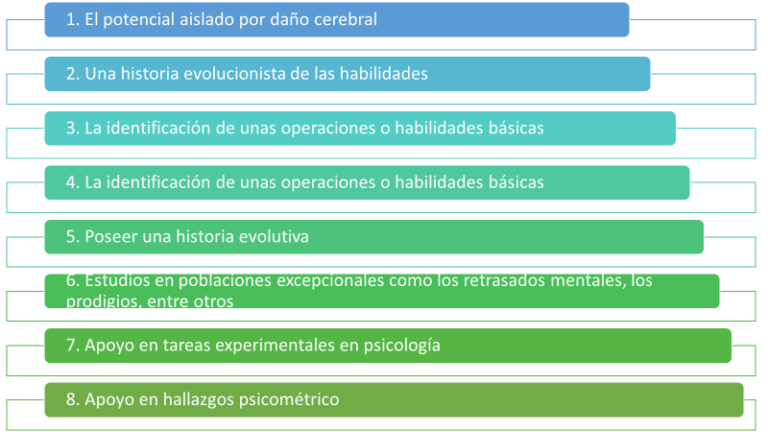 1. El potencial aislado por daño cerebral

2. Una historia evolucionista de las habilidades

3. La identificación de unas operaciones o habilidades básicas

4. La identificación de unas operaciones o habilidades básicas

5. Poseer una historia evolutiva

6. Estudios en poblaciones excepcionales como los retrasados mentales, los prodigios, entre otros

7. Apoyo en tareas experimentales en psicología

8. Apoyo en hallazgos psicométrico